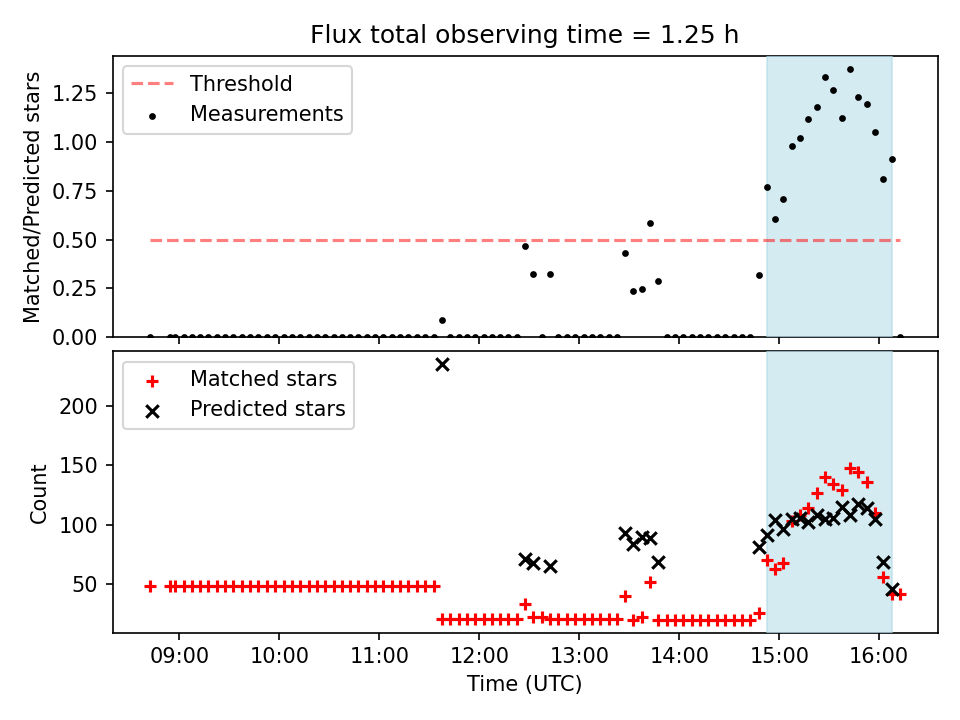 Flux total observing time = 1.25 h

Threshold
Measurements

Matched/Predicted stars

1.25
1.00
0.75
0.50
0.25
0.00

Matched stars
Predicted stars

Count

200
150
100
50

09:00 10:00 11:00 12:00 13:00 14:00 15:00 16:00

Time (UTC)